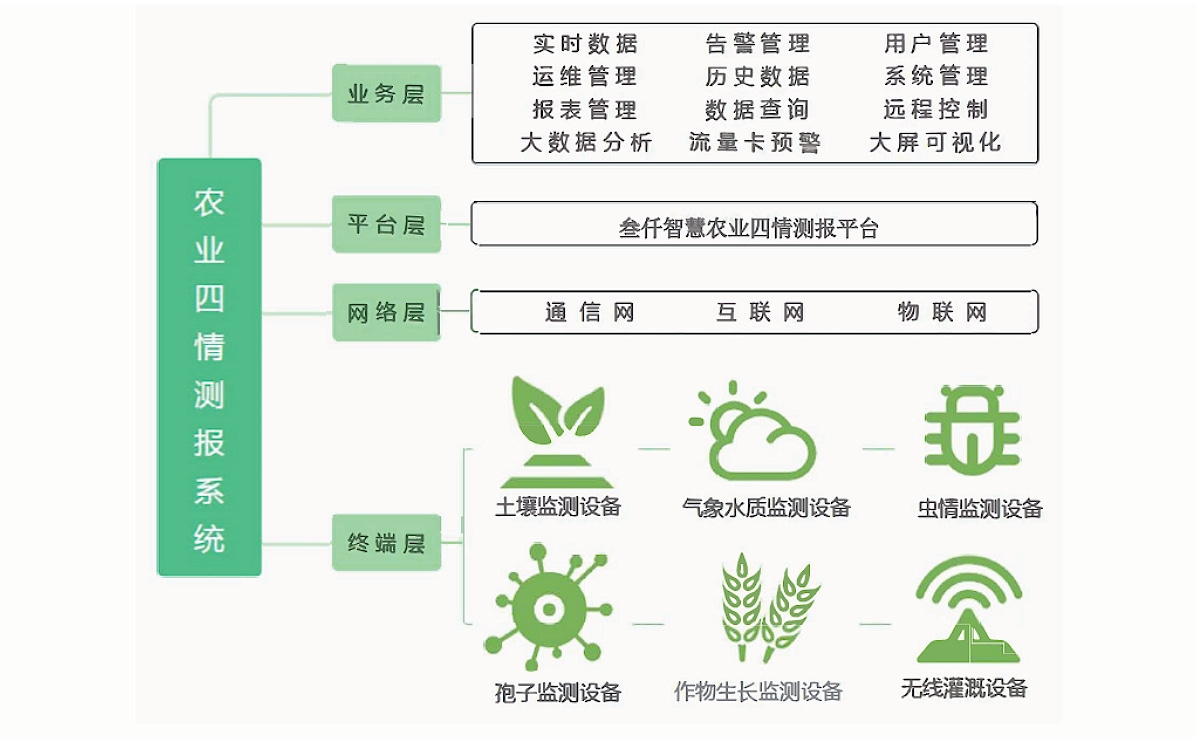 农业四情测报系统

业务层

实时数据　告警管理　用户管理
运维管理　历史数据　系统管理
报表管理　数据查询　远程控制
大数据分析　流量卡预警　大屏可视化

平台层

叁仟智慧农业四情测报平台

网络层

通信网　互联网　物联网

终端层

土壤监测设备
气象水质监测设备
虫情监测设备
孢子监测设备
作物生长监测设备
无线灌溉设备